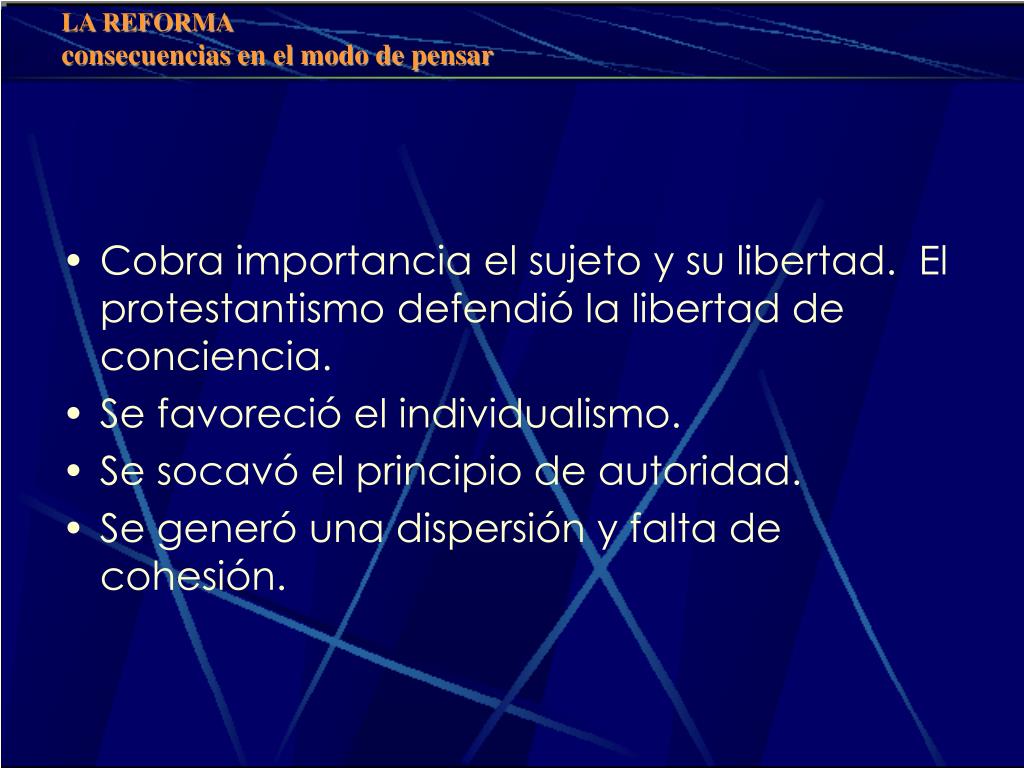 LA REFORMA
consecuencias en el modo de pensar

• Cobra importancia el sujeto y su libertad. El protestantismo defendió la libertad de conciencia.
• Se favoreció el individualismo.
• Se socavó el principio de autoridad.
• Se generó una dispersión y falta de cohesión.